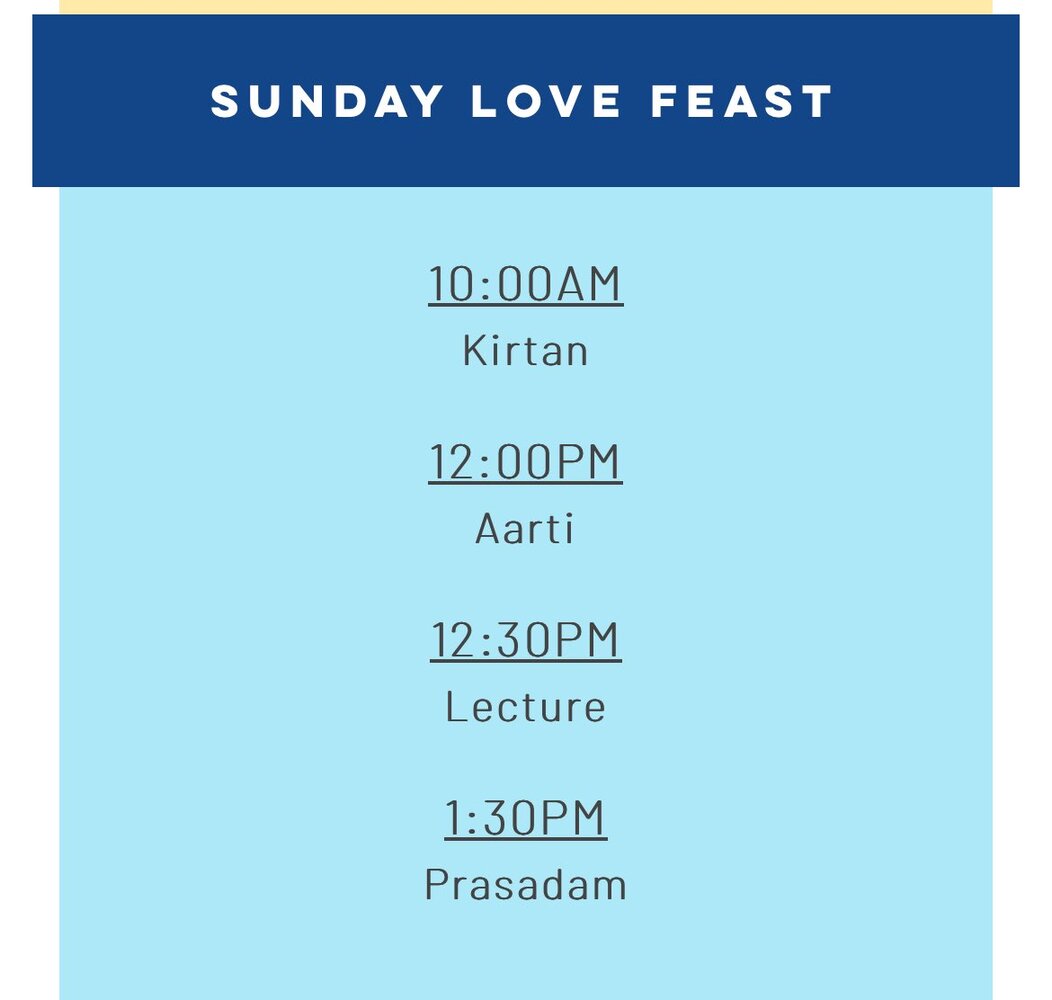 SUNDAY LOVE FEAST

10:00AM
Kirtan

12:00PM
Aarti

12:30PM
Lecture

1:30PM
Prasadam